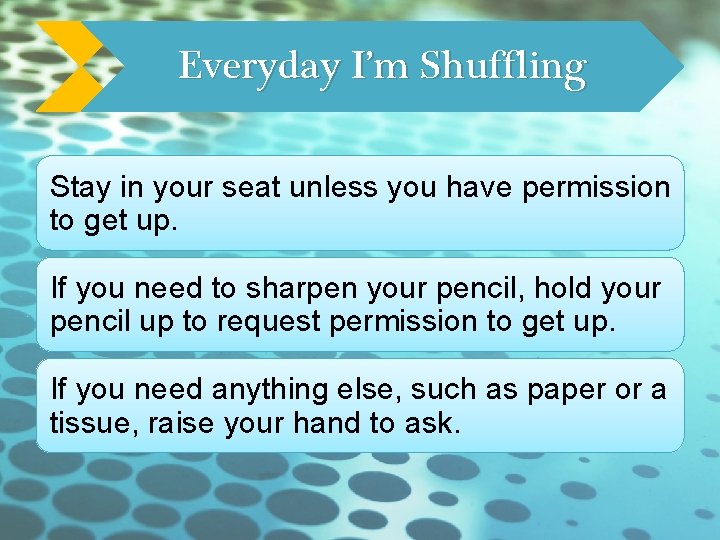 Everyday I'm Shuffling

Stay in your seat unless you have permission to get up.

If you need to sharpen your pencil, hold your pencil up to request permission to get up.

If you need anything else, such as paper or a tissue, raise your hand to ask.